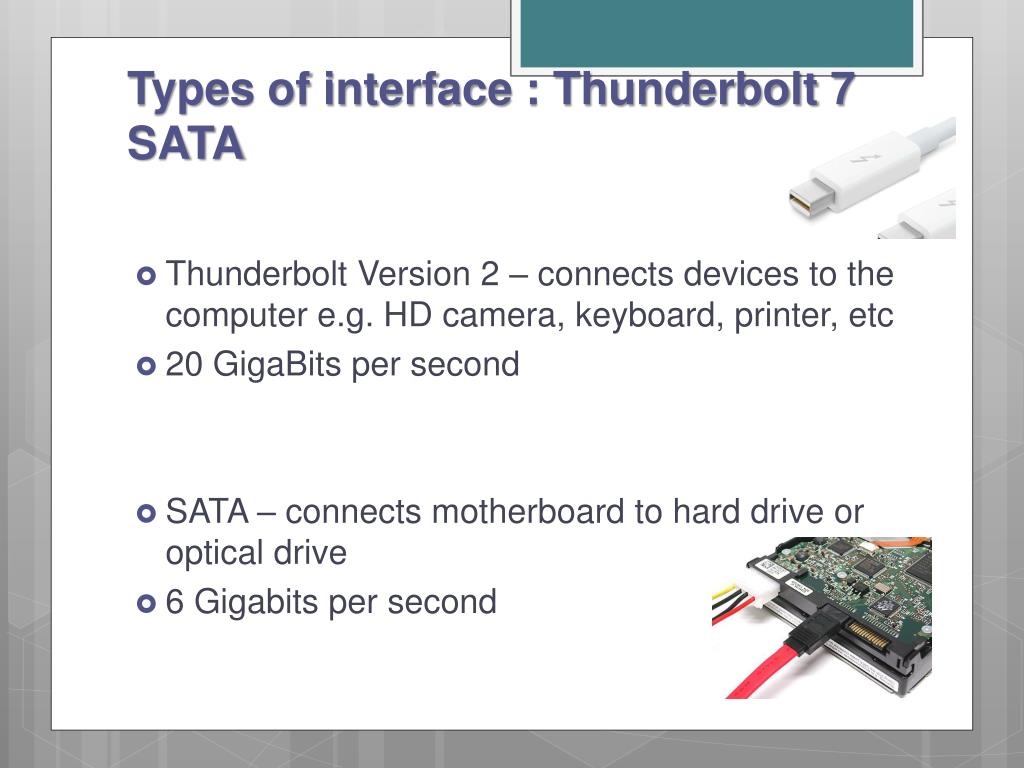 Types of interface : Thunderbolt 7 SATA

Thunderbolt Version 2 – connects devices to the computer e.g. HD camera, keyboard, printer, etc
20 GigaBits per second

SATA – connects motherboard to hard drive or optical drive
6 Gigabits per second